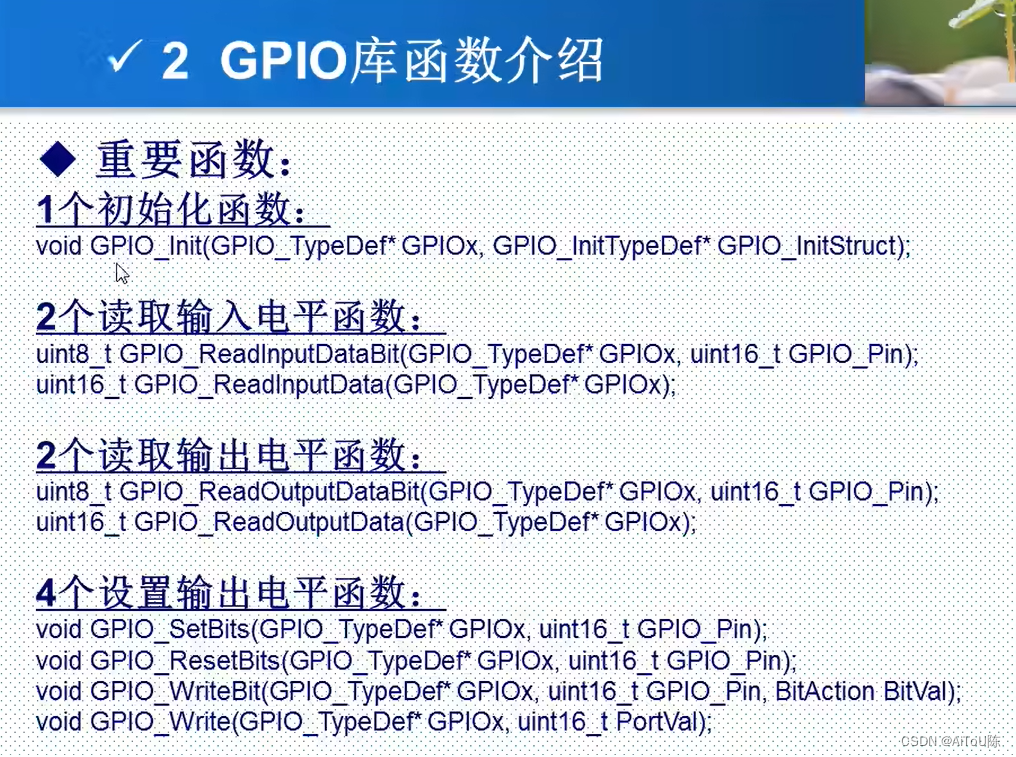 ✓ 2 GPIO库函数介绍

◆ 重要函数：

1个初始化函数：
void GPIO_Init(GPIO_TypeDef* GPIOx, GPIO_InitTypeDef* GPIO_InitStruct);

2个读取输入电平函数：
uint8_t GPIO_ReadInputDataBit(GPIO_TypeDef* GPIOx, uint16_t GPIO_Pin);
uint16_t GPIO_ReadInputData(GPIO_TypeDef* GPIOx);

2个读取输出电平函数：
uint8_t GPIO_ReadOutputDataBit(GPIO_TypeDef* GPIOx, uint16_t GPIO_Pin);
uint16_t GPIO_ReadOutputData(GPIO_TypeDef* GPIOx);

4个设置输出电平函数：
void GPIO_SetBits(GPIO_TypeDef* GPIOx, uint16_t GPIO_Pin);
void GPIO_ResetBits(GPIO_TypeDef* GPIOx, uint16_t GPIO_Pin);
void GPIO_WriteBit(GPIO_TypeDef* GPIOx, uint16_t GPIO_Pin, BitAction BitVal);
void GPIO_Write(GPIO_TypeDef* GPIOx, uint16_t PortVal);

CSDN @AiTou陈